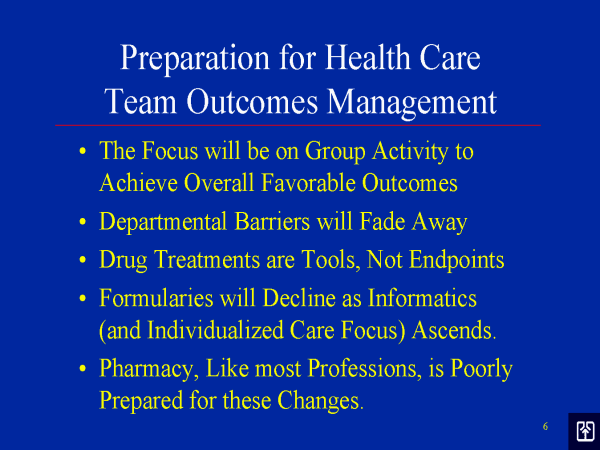 Preparation for Health Care Team Outcomes Management

• The Focus will be on Group Activity to Achieve Overall Favorable Outcomes
• Departmental Barriers will Fade Away
• Drug Treatments are Tools, Not Endpoints
• Formularies will Decline as Informatics (and Individualized Care Focus) Ascends.
• Pharmacy, Like most Professions, is Poorly Prepared for these Changes.

6